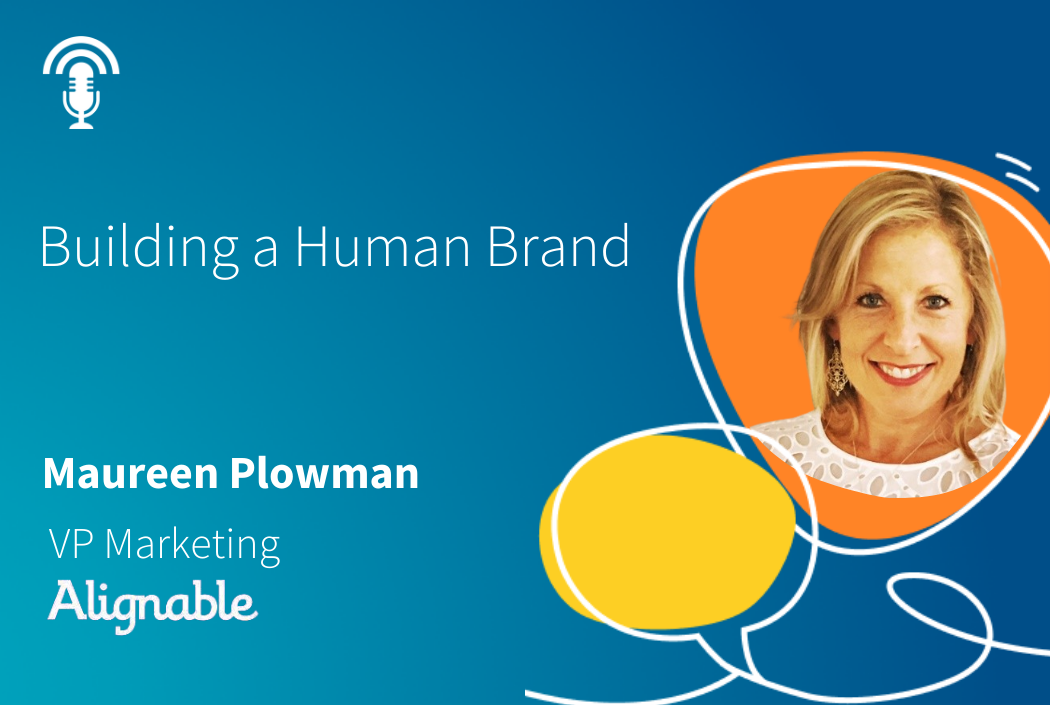 Building a Human Brand

Maureen Plowman

VP Marketing

Alignable